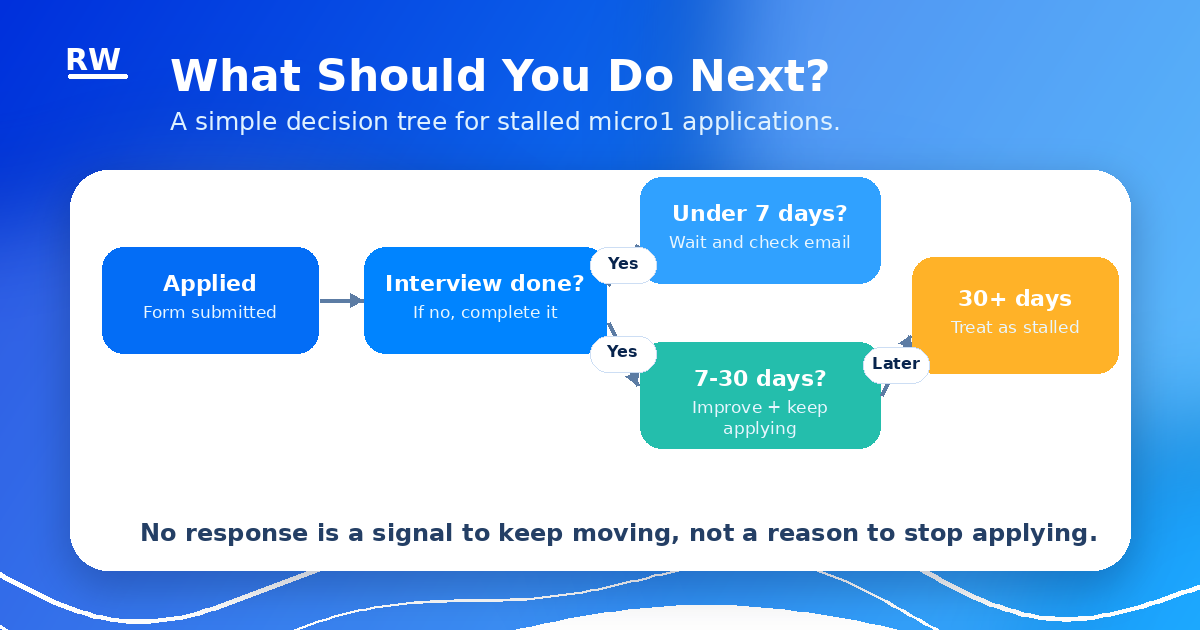 RW

What Should You Do Next?

A simple decision tree for stalled micro1 applications.

Applied
Form submitted

Interview done?
If no, complete it

Yes

Under 7 days?
Wait and check email

Yes

7-30 days?
Improve + keep applying

Later

30+ days
Treat as stalled

No response is a signal to keep moving, not a reason to stop applying.